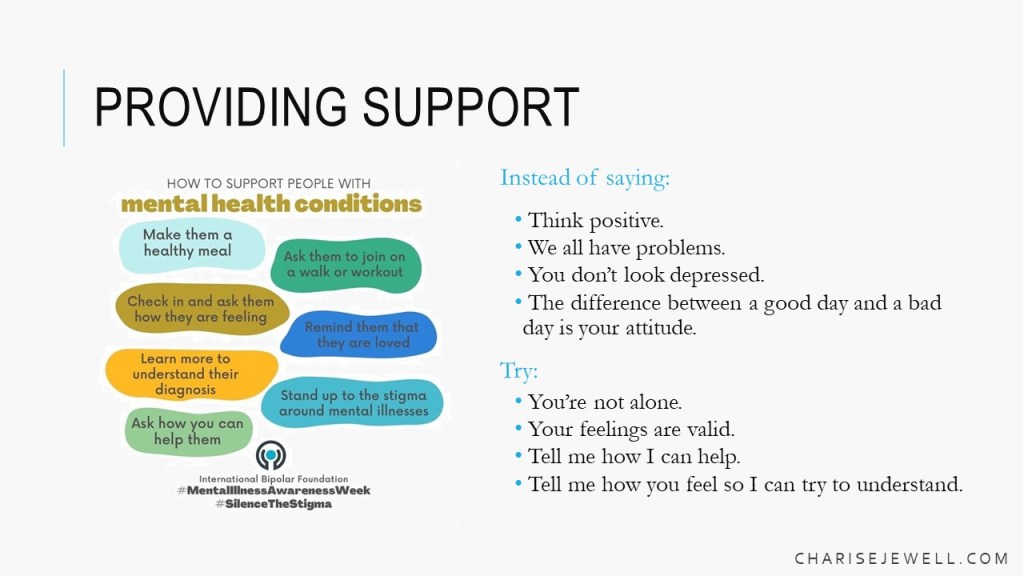 PROVIDING SUPPORT

HOW TO SUPPORT PEOPLE WITH
mental health conditions

Make them a healthy meal

Ask them to join on a walk or workout

Check in and ask them how they are feeling

Remind them that they are loved

Learn more to understand their diagnosis

Stand up to the stigma around mental illnesses

Ask how you can help them

International Bipolar Foundation
#MentalIllnessAwarenessWeek
#SilenceTheStigma

Instead of saying:

• Think positive.
• We all have problems.
• You don't look depressed.
• The difference between a good day and a bad day is your attitude.

Try:

• You're not alone.
• Your feelings are valid.
• Tell me how I can help.
• Tell me how you feel so I can try to understand.

CHARISEJEWELL.COM